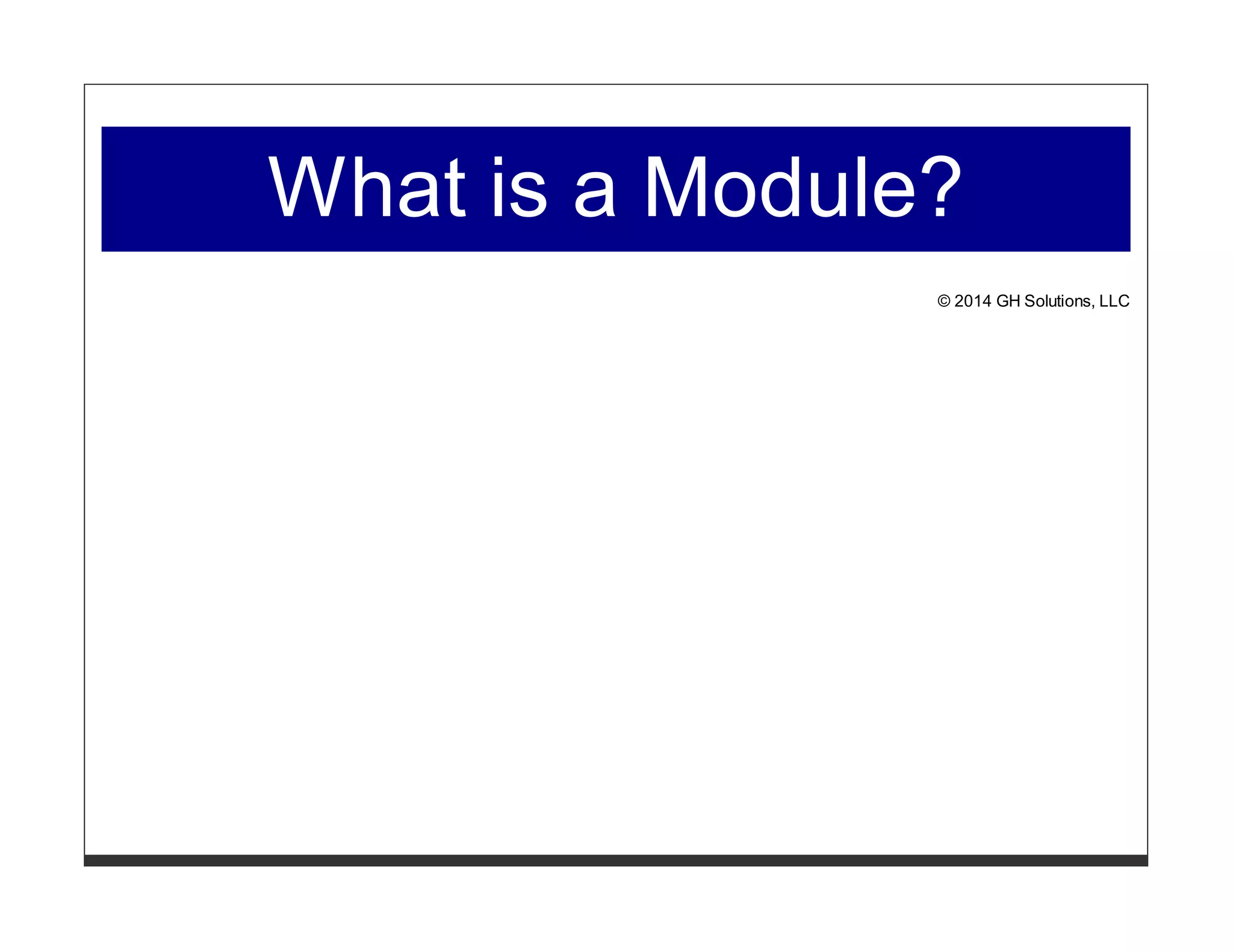 What is a Module?

© 2014 GH Solutions, LLC